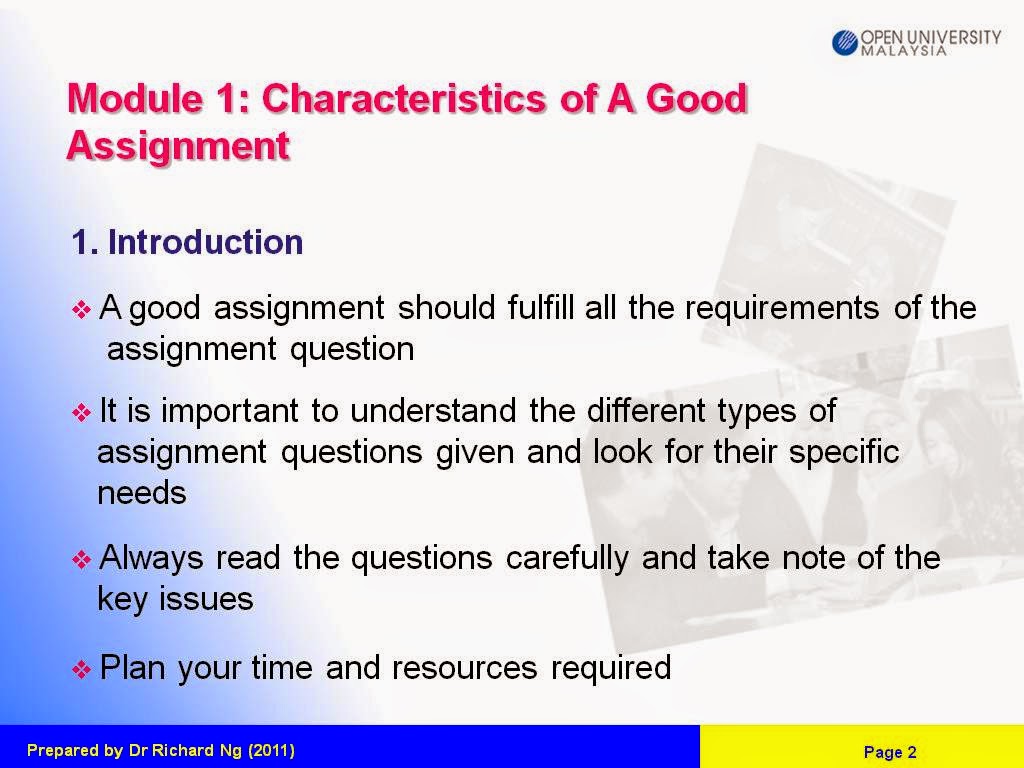 OPEN UNIVERSITY MALAYSIA

Module 1: Characteristics of A Good Assignment

1. Introduction

❖ A good assignment should fulfill all the requirements of the assignment question

❖ It is important to understand the different types of assignment questions given and look for their specific needs

❖ Always read the questions carefully and take note of the key issues

❖ Plan your time and resources required

Prepared by Dr Richard Ng (2011)

Page 2